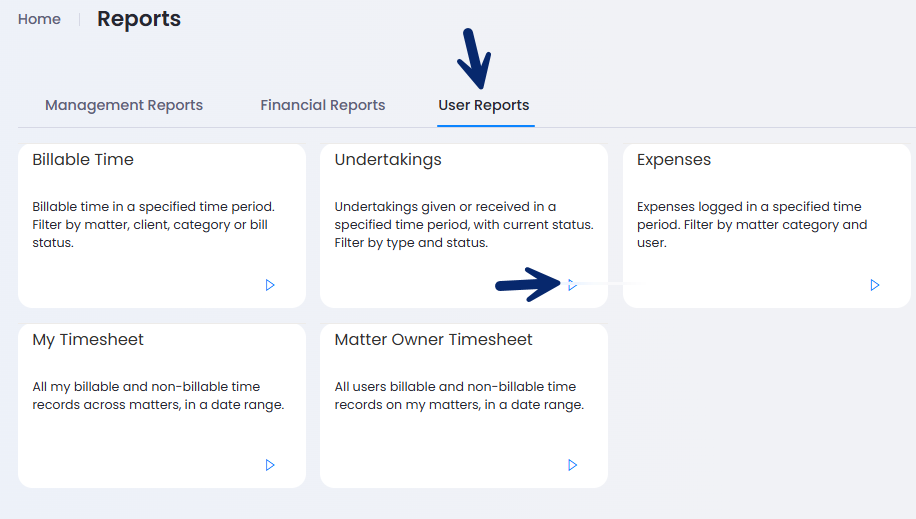 Home | Reports

Management Reports Financial Reports User Reports

Billable Time

Billable time in a specified time period. Filter by matter, client, category or bill status.

Undertakings

Undertakings given or received in a specified time period, with current status. Filter by type and status.

Expenses

Expenses logged in a specified time period. Filter by matter category and user.

My Timesheet

All my billable and non-billable time records across matters, in a date range.

Matter Owner Timesheet

All users billable and non-billable time records on my matters, in a date range.